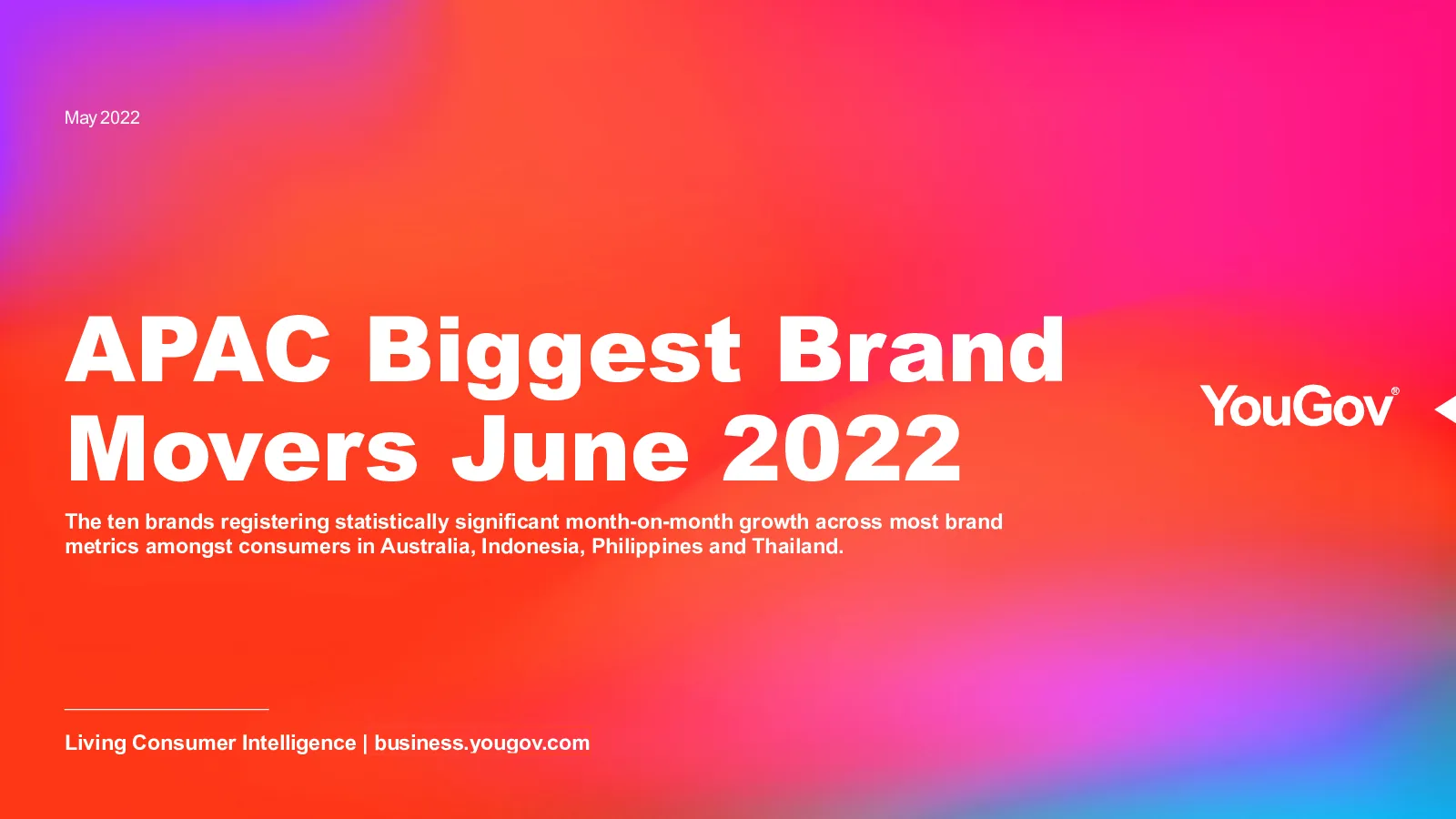 May 2022

APAC Biggest Brand Movers June 2022

The ten brands registering statistically significant month-on-month growth across most brand metrics amongst consumers in Australia, Indonesia, Philippines and Thailand.

YouGov®

Living Consumer Intelligence | business.yougov.com